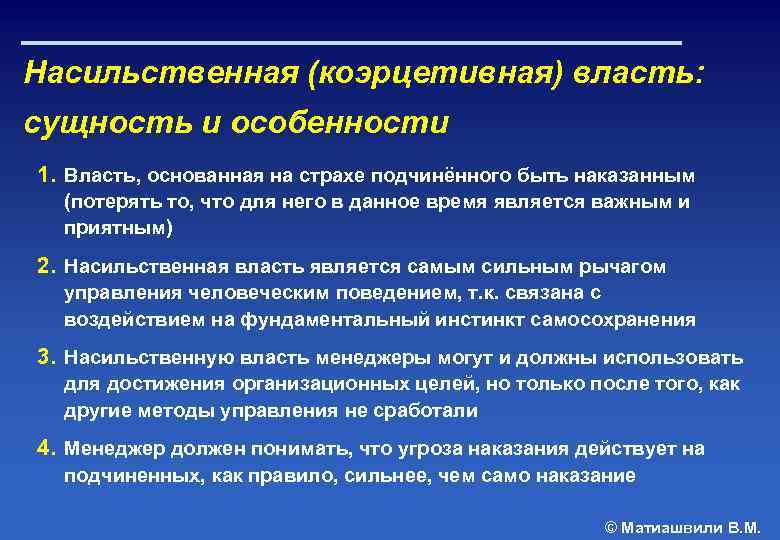 Насильственная (коэрцетивная) власть: сущность и особенности

1. Власть, основанная на страхе подчинённого быть наказанным (потерять то, что для него в данное время является важным и приятным)

2. Насильственная власть является самым сильным рычагом управления человеческим поведением, т.к. связана с воздействием на фундаментальный инстинкт самосохранения

3. Насильственную власть менеджеры могут и должны использовать для достижения организационных целей, но только после того, как другие методы управления не сработали

4. Менеджер должен понимать, что угроза наказания действует на подчиненных, как правило, сильнее, чем само наказание

© Матиашвили В.М.